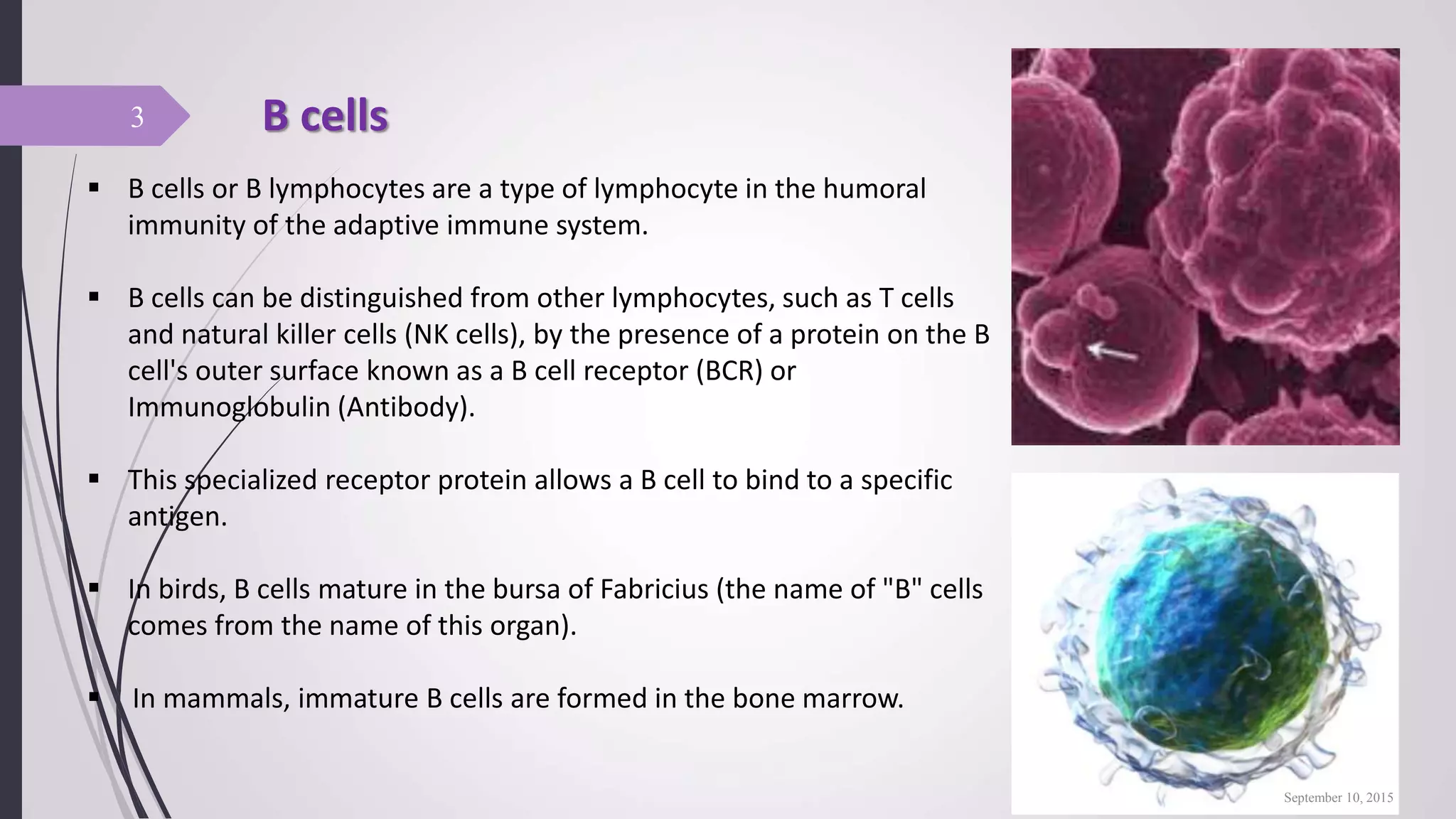 3

B cells

▪ B cells or B lymphocytes are a type of lymphocyte in the humoral immunity of the adaptive immune system.

▪ B cells can be distinguished from other lymphocytes, such as T cells and natural killer cells (NK cells), by the presence of a protein on the B cell's outer surface known as a B cell receptor (BCR) or Immunoglobulin (Antibody).

▪ This specialized receptor protein allows a B cell to bind to a specific antigen.

▪ In birds, B cells mature in the bursa of Fabricius (the name of "B" cells comes from the name of this organ).

▪ In mammals, immature B cells are formed in the bone marrow.

September 10, 2015